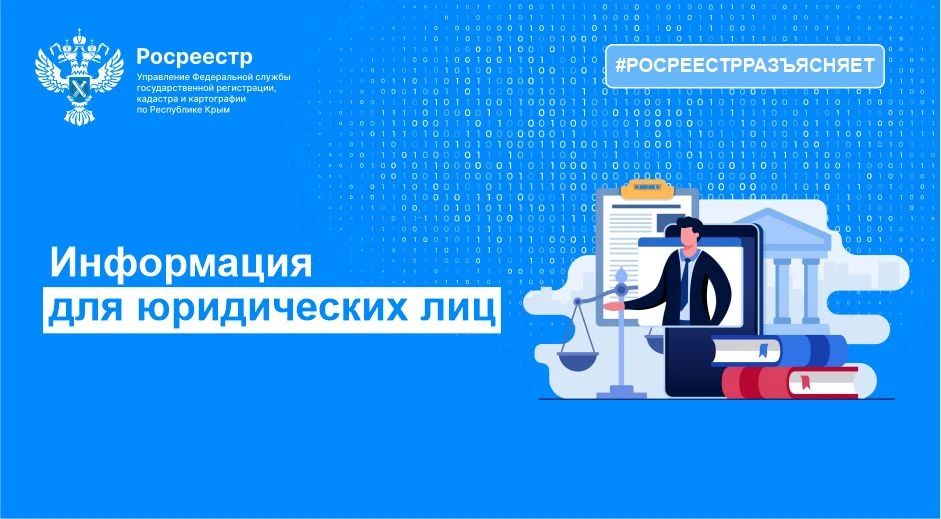 Росреестр
Управление Федеральной службы государственной регистрации, кадастра и картографии по Республике Крым

#РОСРЕЕСТРРАЗЪЯСНЯЕТ

Информация
для юридических лиц